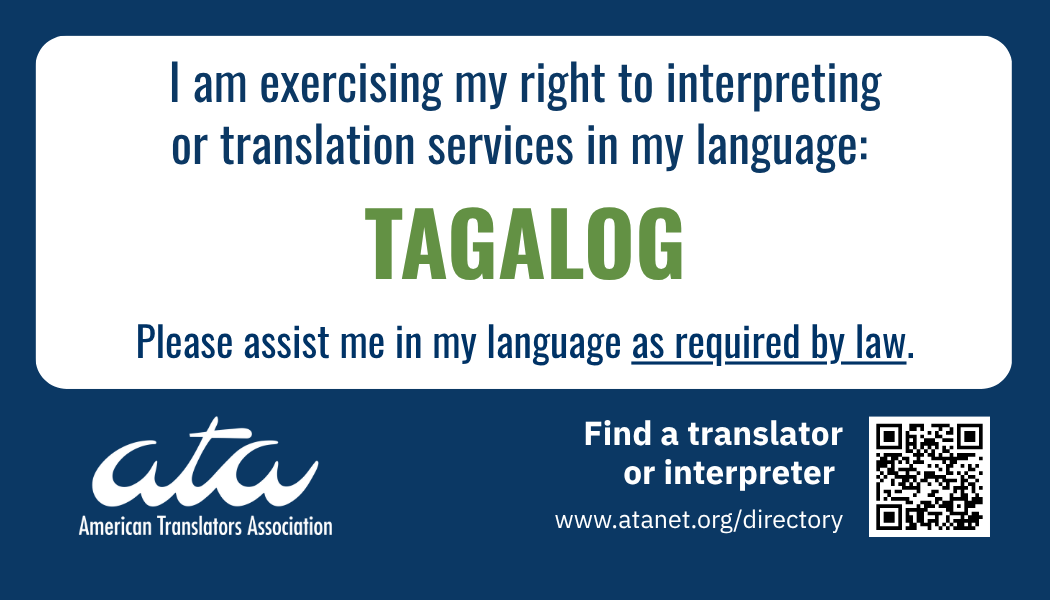 I am exercising my right to interpreting or translation services in my language:

TAGALOG

Please assist me in my language as required by law.

ata
American Translators Association

Find a translator or interpreter

www.atanet.org/directory